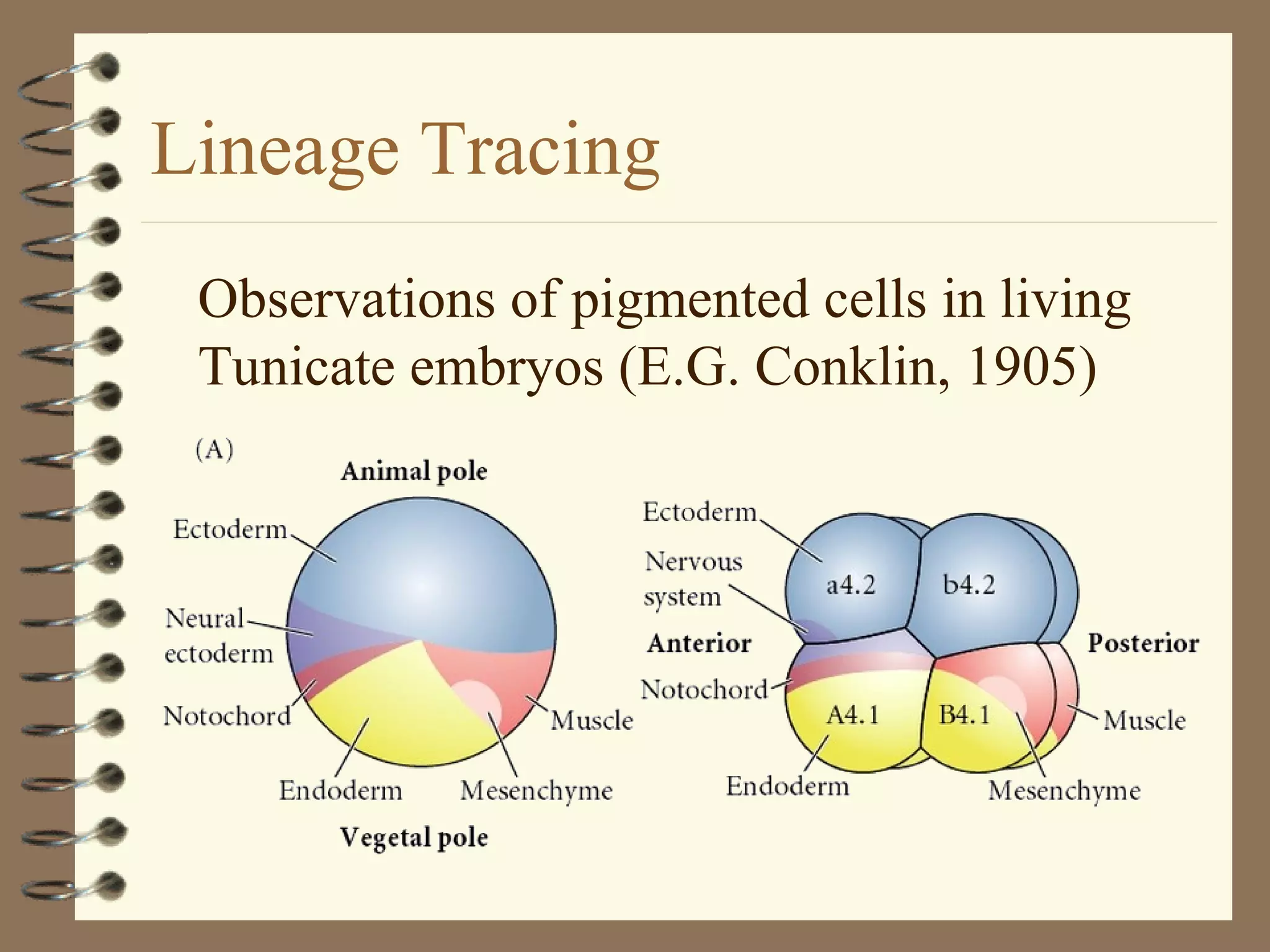 Lineage Tracing

Observations of pigmented cells in living Tunicate embryos (E.G. Conklin, 1905)

(A)

Animal pole

Ectoderm

Neural ectoderm

Notochord

Endoderm

Mesenchyme

Muscle

Vegetal pole

Ectoderm

Nervous system

Anterior

Notochord

Endoderm

a4.2

b4.2

A4.1

B4.1

Posterior

Muscle

Mesenchyme